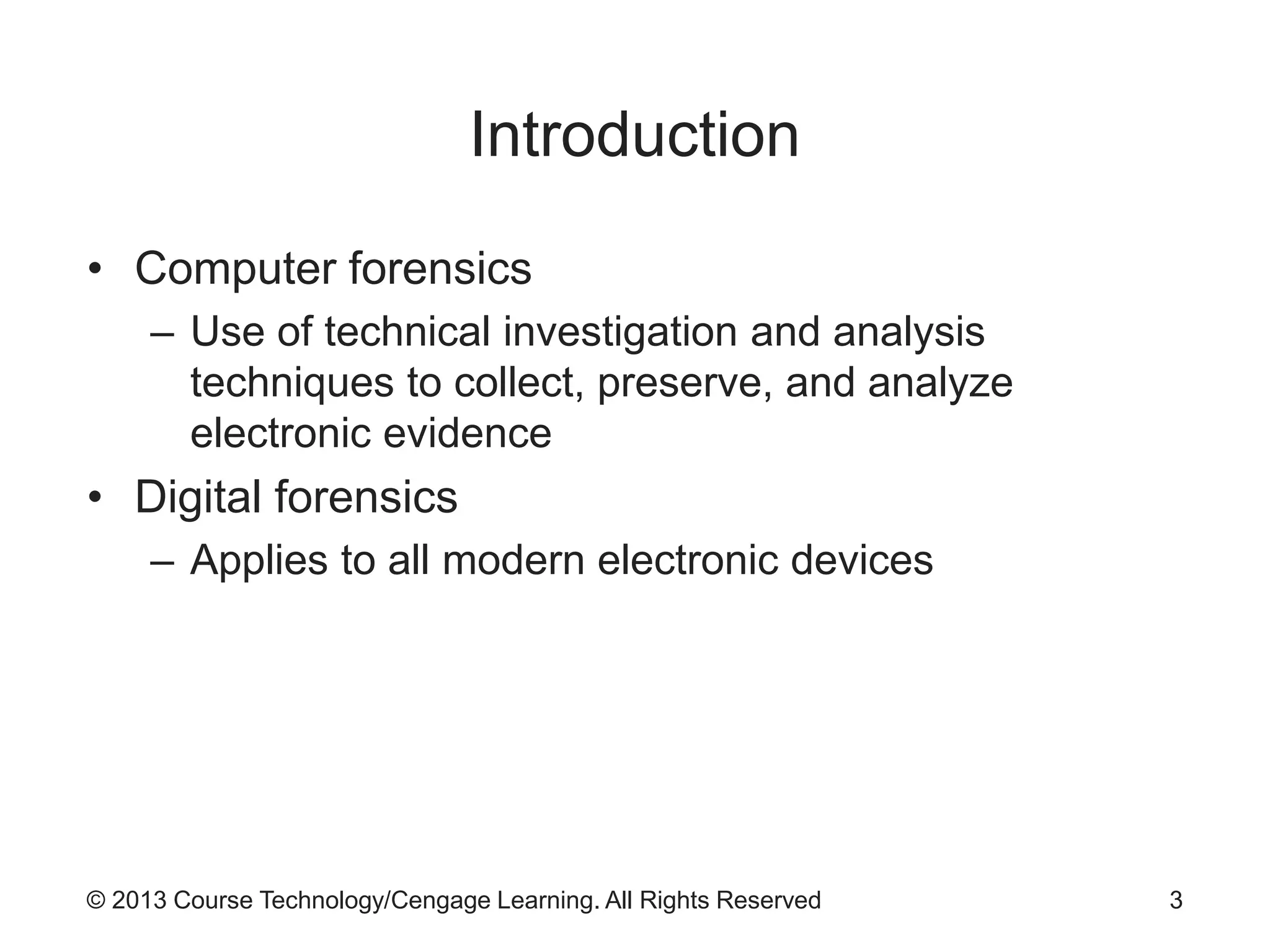 Introduction

• Computer forensics
– Use of technical investigation and analysis techniques to collect, preserve, and analyze electronic evidence
• Digital forensics
– Applies to all modern electronic devices

© 2013 Course Technology/Cengage Learning. All Rights Reserved 3